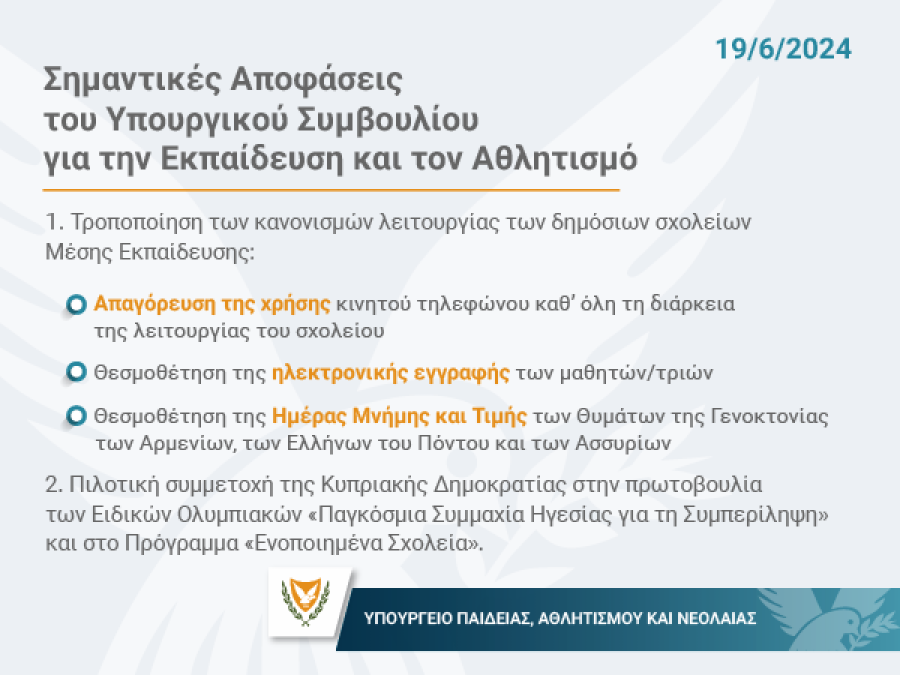 19/6/2024

Σημαντικές Αποφάσεις του Υπουργικού Συμβουλίου για την Εκπαίδευση και τον Αθλητισμό

1. Τροποποίηση των κανονισμών λειτουργίας των δημόσιων σχολείων Μέσης Εκπαίδευσης:

Απαγόρευση της χρήσης κινητού τηλεφώνου καθ' όλη τη διάρκεια της λειτουργίας του σχολείου

Θεσμοθέτηση της ηλεκτρονικής εγγραφής των μαθητών/τριών

Θεσμοθέτηση της Ημέρας Μνήμης και Τιμής των Θυμάτων της Γενοκτονίας των Αρμενίων, των Ελλήνων του Πόντου και των Ασσυρίων

2. Πιλοτική συμμετοχή της Κυπριακής Δημοκρατίας στην πρωτοβουλία των Ειδικών Ολυμπιακών «Παγκόσμια Συμμαχία Ηγεσίας για τη Συμπερίληψη» και στο Πρόγραμμα «Ενοποιημένα Σχολεία».

ΥΠΟΥΡΓΕΙΟ ΠΑΙΔΕΙΑΣ, ΑΘΛΗΤΙΣΜΟΥ ΚΑΙ ΝΕΟΛΑΙΑΣ